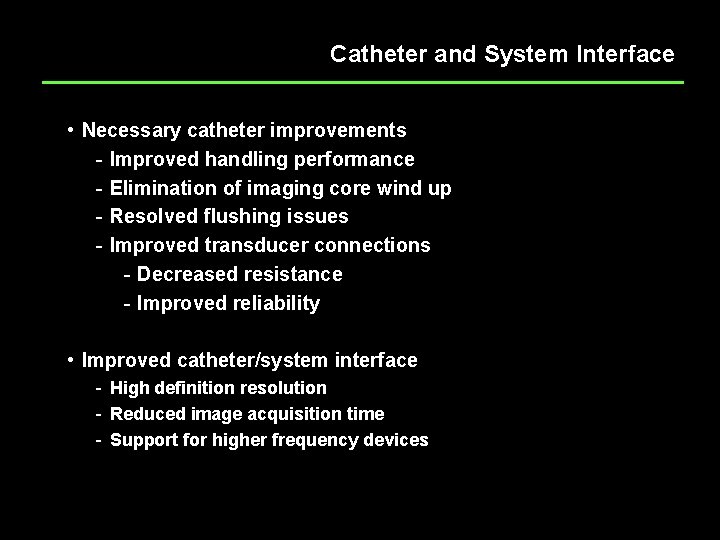 Catheter and System Interface

• Necessary catheter improvements
- Improved handling performance
- Elimination of imaging core wind up
- Resolved flushing issues
- Improved transducer connections
- Decreased resistance
- Improved reliability

• Improved catheter/system interface
- High definition resolution
- Reduced image acquisition time
- Support for higher frequency devices